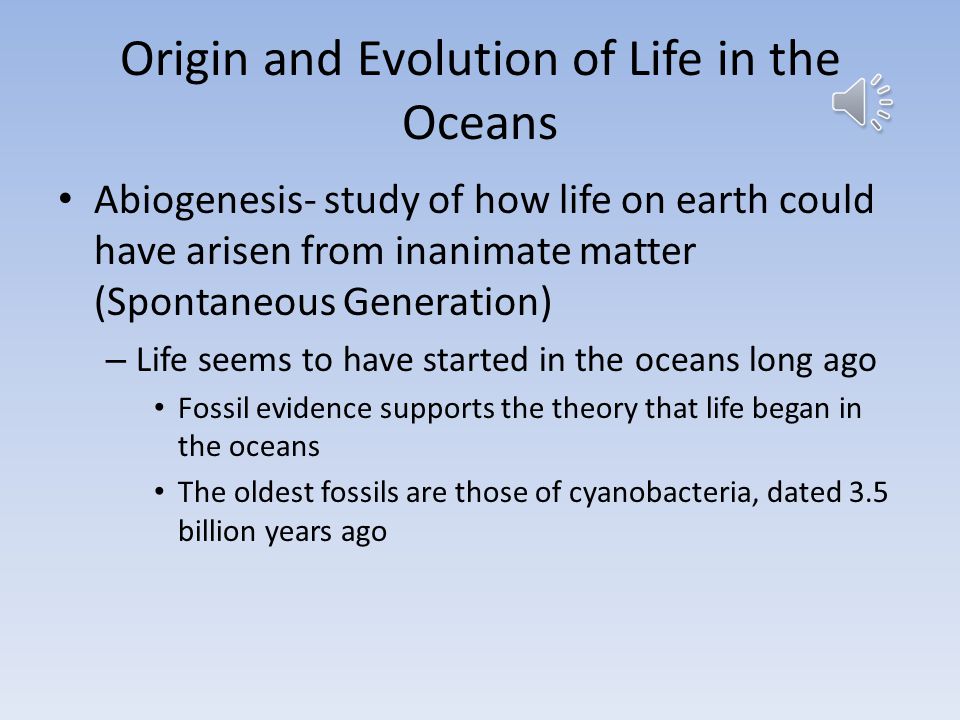 Origin and Evolution of Life in the Oceans

• Abiogenesis- study of how life on earth could have arisen from inanimate matter (Spontaneous Generation)

– Life seems to have started in the oceans long ago

• Fossil evidence supports the theory that life began in the oceans

• The oldest fossils are those of cyanobacteria, dated 3.5 billion years ago